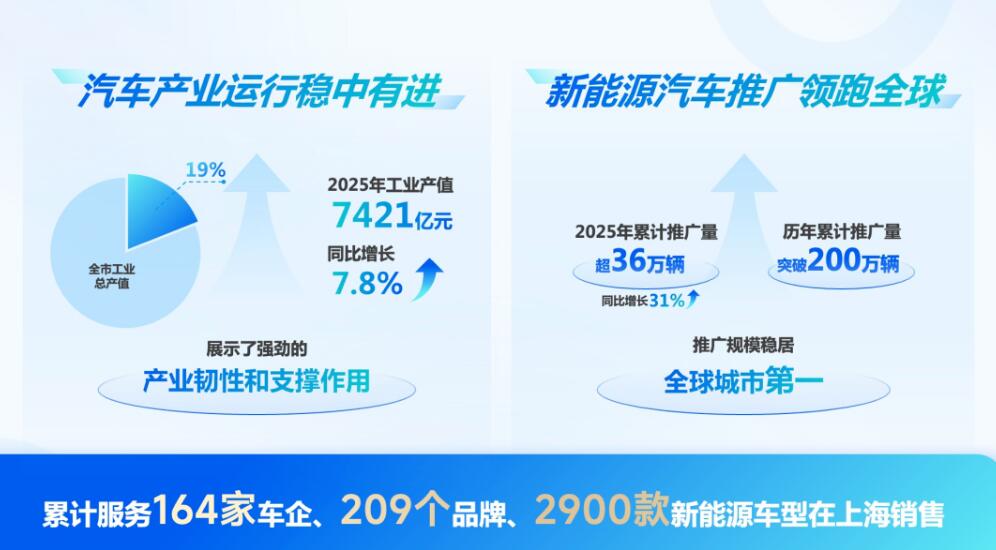 汽车产业运行稳中有进

19%

全市工业总产值

2025年工业产值
7421亿元
同比增长
7.8%

展示了强劲的
产业韧性和支撑作用

新能源汽车推广领跑全球

2025年累计推广量
超36万辆
同比增长31%

历年累计推广量
突破200万辆

推广规模稳居
全球城市第一

累计服务164家车企、209个品牌、2900款新能源车型在上海销售